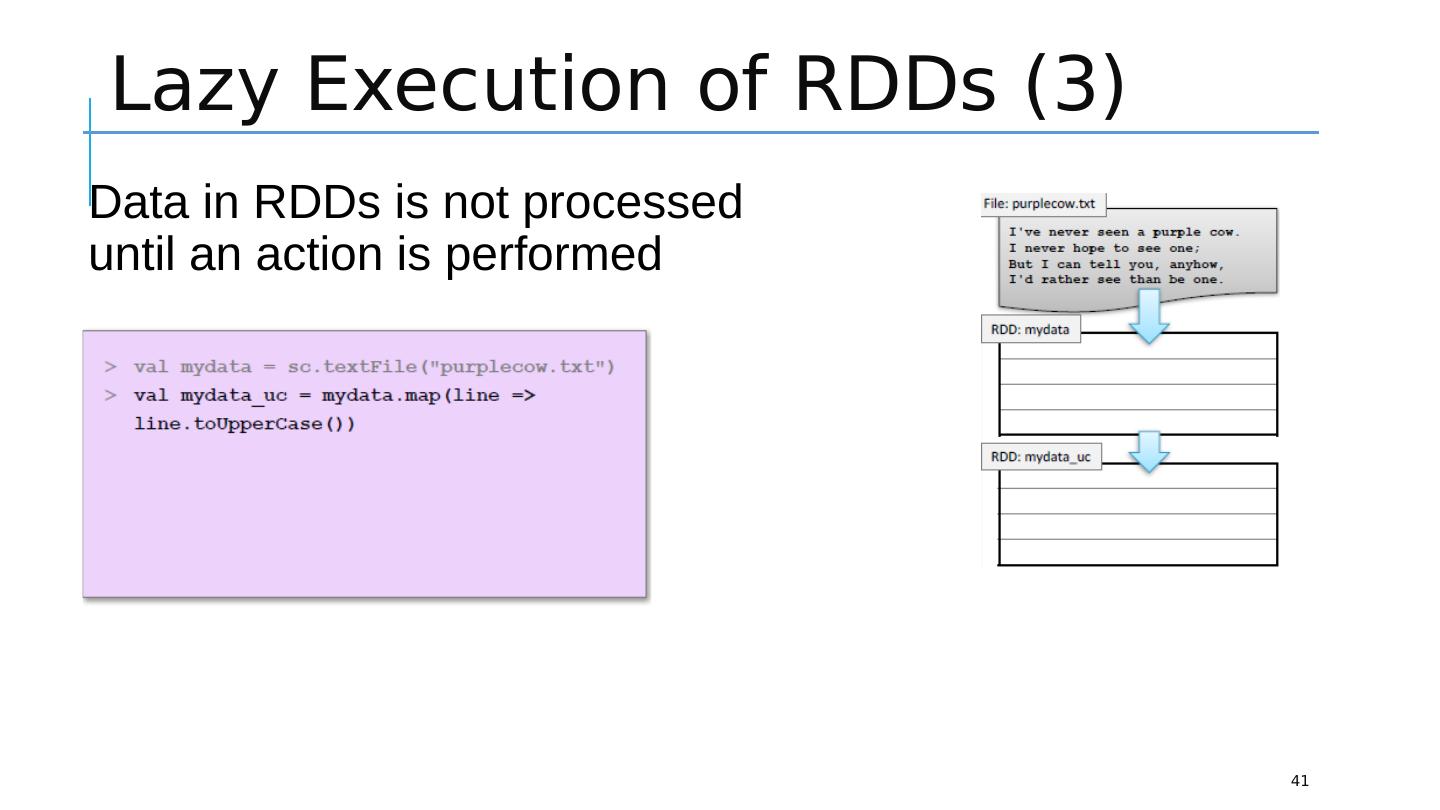 Lazy Execution of RDDs (3)

Data in RDDs is not processed until an action is performed

> val mydata = sc.textFile("purplecow.txt")
> val mydata_uc = mydata.map(line => line.toUpperCase())

File: purplecow.txt

I've never seen a purple cow.
I never hope to see one;
But I can tell you, anyhow,
I'd rather see than be one.

RDD: mydata

RDD: mydata_uc

41